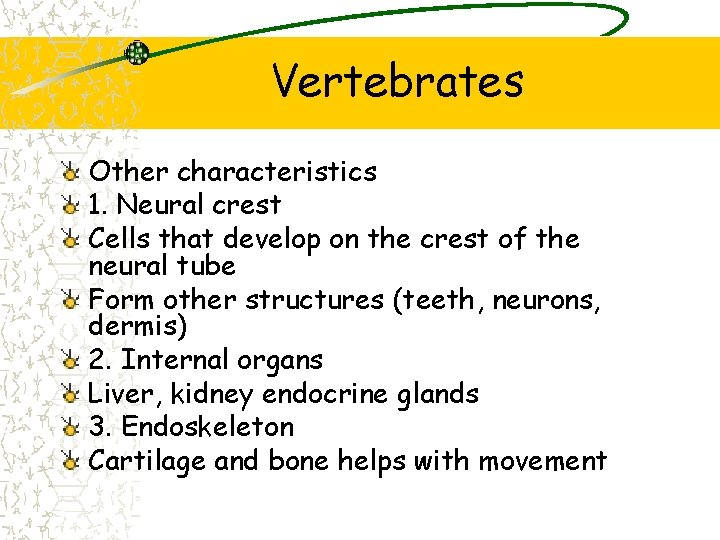 Vertebrates

Other characteristics
1. Neural crest
Cells that develop on the crest of the neural tube
Form other structures (teeth, neurons, dermis)
2. Internal organs
Liver, kidney endocrine glands
3. Endoskeleton
Cartilage and bone helps with movement